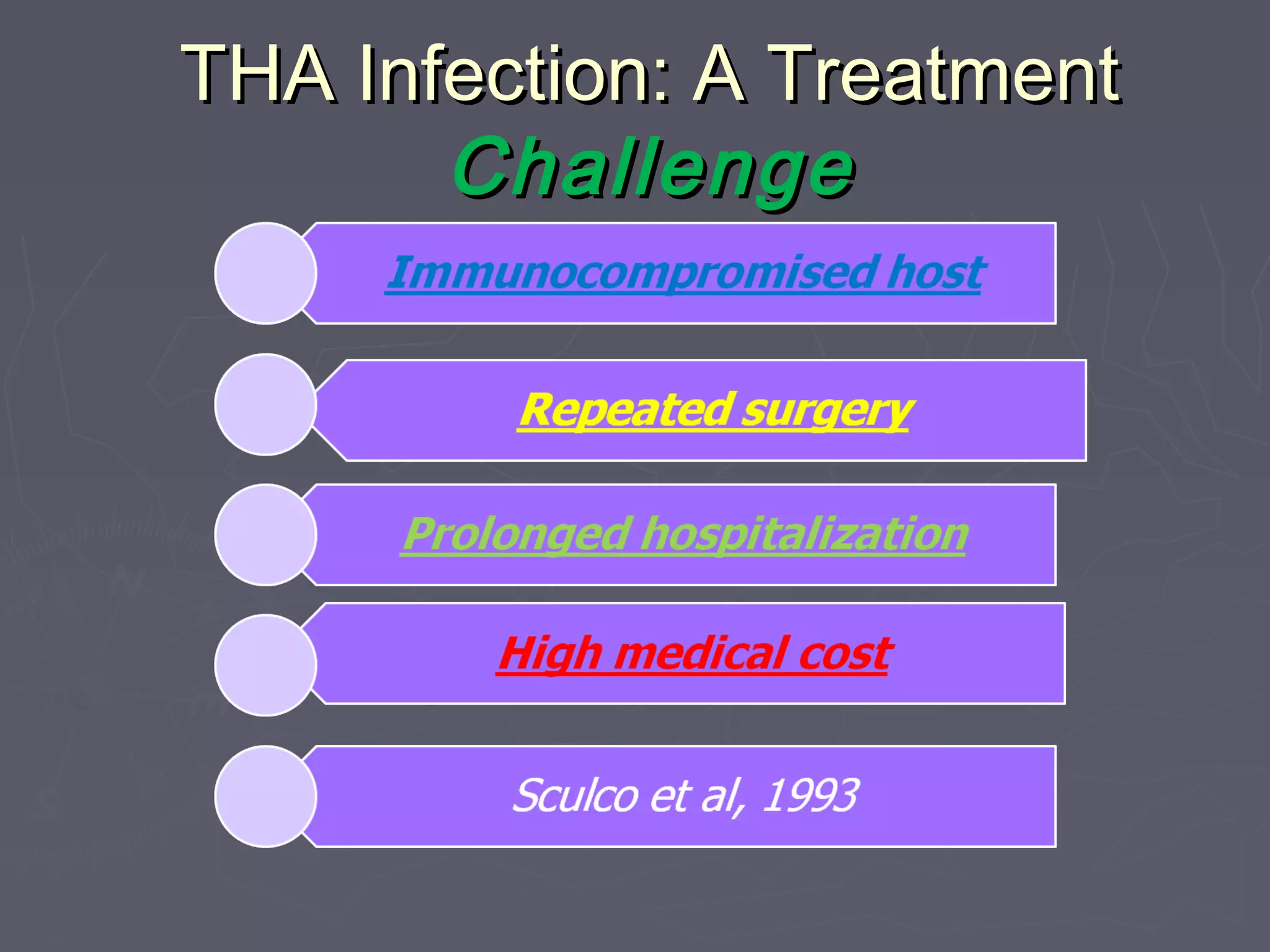 THA Infection: A Treatment Challenge

Immunocompromised host

Repeated surgery

Prolonged hospitalization

High medical cost

Sculco et al, 1993